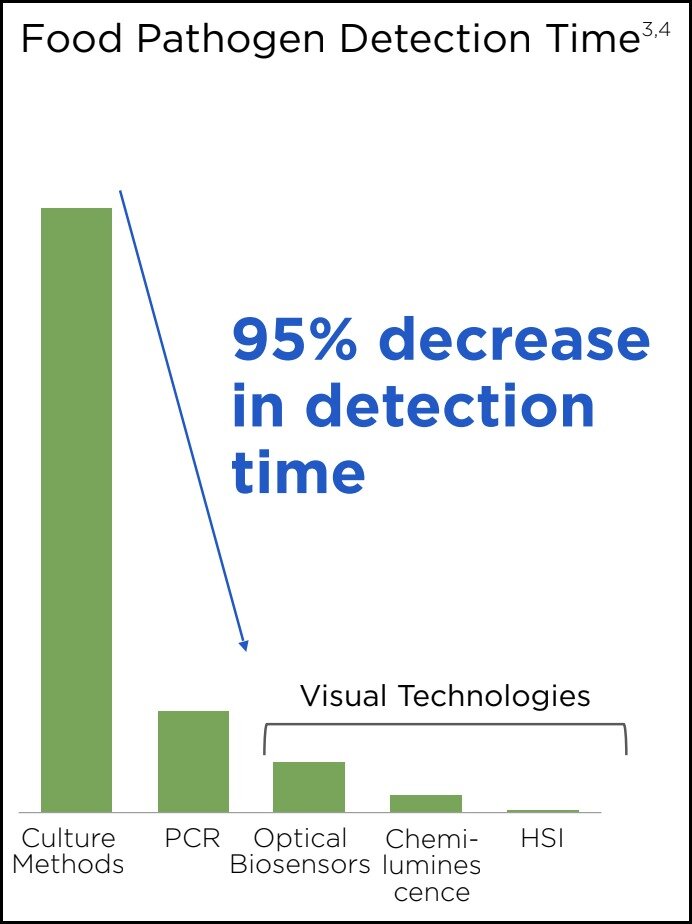 Food Pathogen Detection Time$^{3,4}$

95% decrease in detection time

Visual Technologies

Culture Methods

PCR

Optical Biosensors

Chemi-lumines cence

HSI